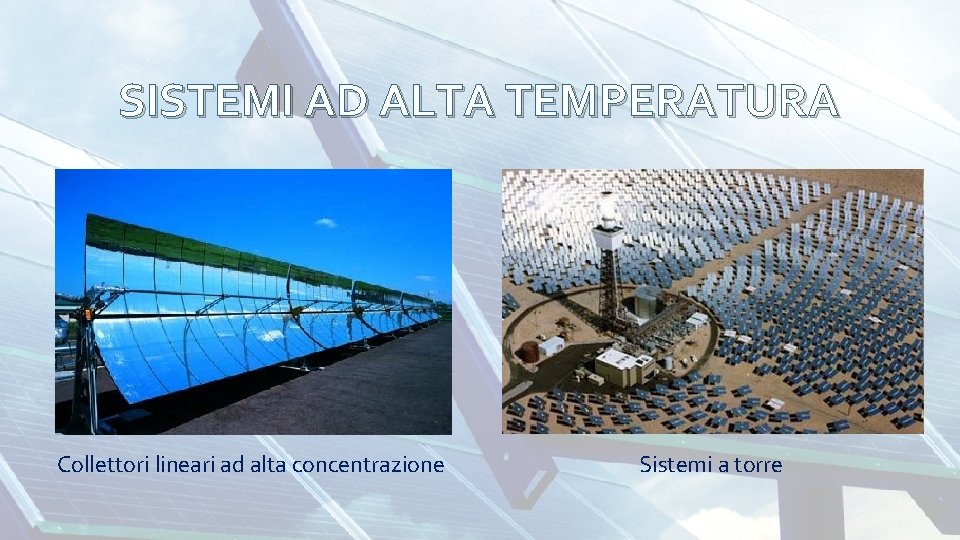 SISTEMI AD ALTA TEMPERATURA

Collettori lineari ad alta concentrazione

Sistemi a torre